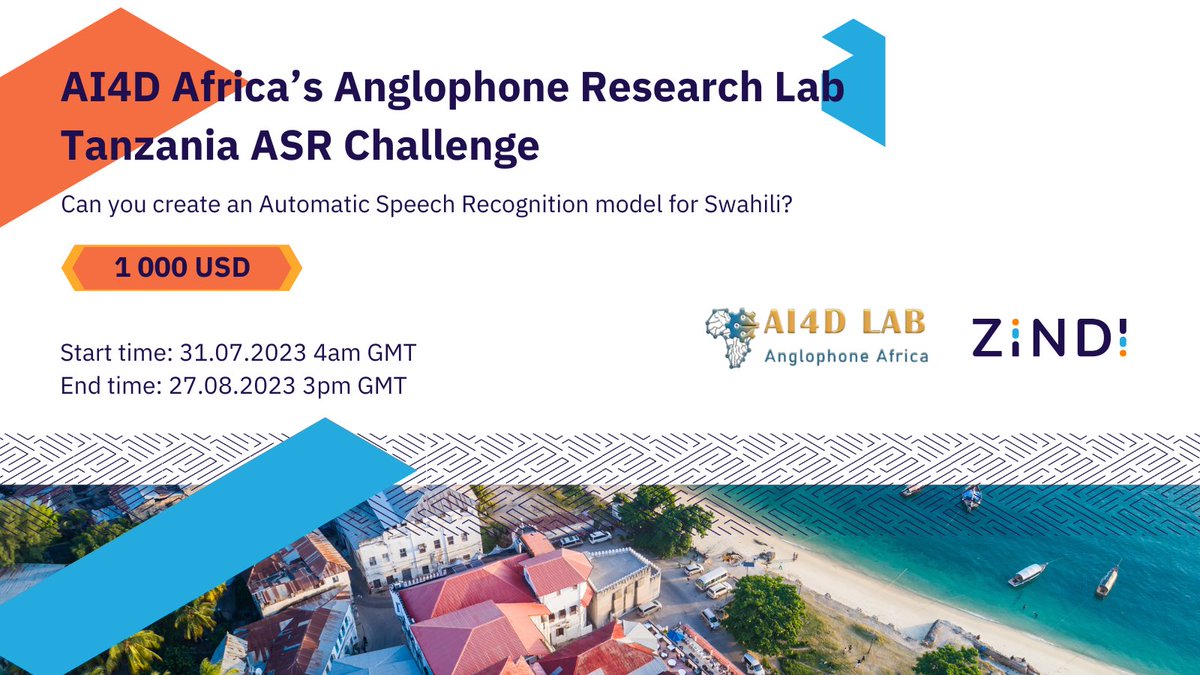 AI4D Africa's Anglophone Research Lab Tanzania ASR Challenge

Can you create an Automatic Speech Recognition model for Swahili?

1 000 USD

Start time: 31.07.2023 4am GMT
End time: 27.08.2023 3pm GMT

AI4D LAB
Anglophone Africa

ZINDI